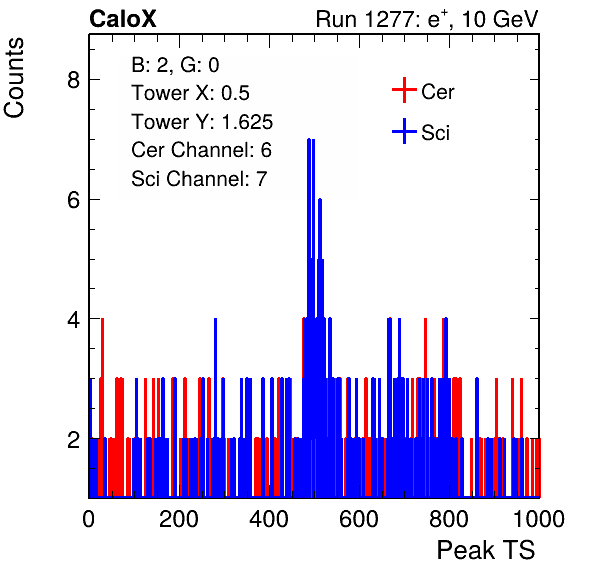 CaloX

Run 1277: $e^{+}$, 10 GeV

Counts

B: 2, G: 0
Tower X: 0.5
Tower Y: 1.625
Cer Channel: 6
Sci Channel: 7

Cer
Sci

8
6
4
2

0
200
400
600
800
1000

Peak TS